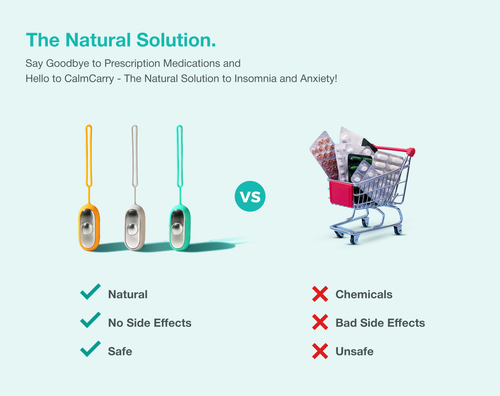 The Natural Solution.

Say Goodbye to Prescription Medications and Hello to CalmCarry - The Natural Solution to Insomnia and Anxiety!

VS

Natural

No Side Effects

Safe

Chemicals

Bad Side Effects

Unsafe